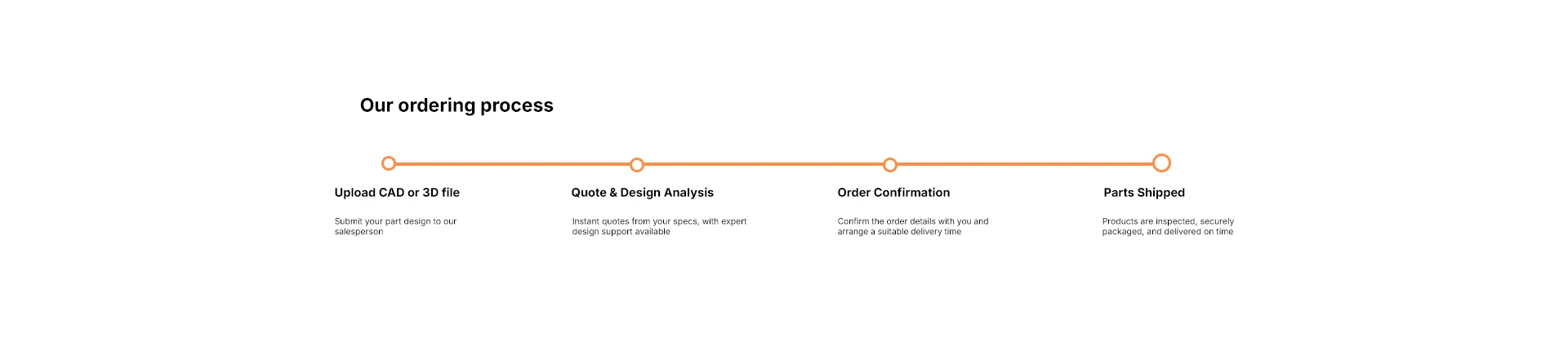 Our ordering process

Upload CAD or 3D file

Submit your part design to our salesperson

Quote & Design Analysis

Instant quotes from your specs, with expert design support available

Order Confirmation

Confirm the order details with you and arrange a suitable delivery time

Parts Shipped

Products are inspected, securely packaged, and delivered on time